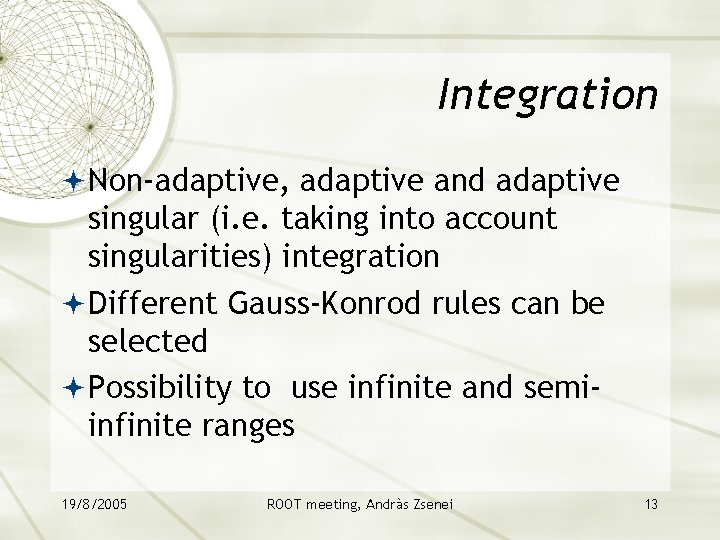 Integration

Non-adaptive, adaptive and adaptive singular (i.e. taking into account singularities) integration

Different Gauss-Konrod rules can be selected

Possibility to  use infinite and semi-infinite ranges

19/8/2005

ROOT meeting, Andràs Zsenei

13